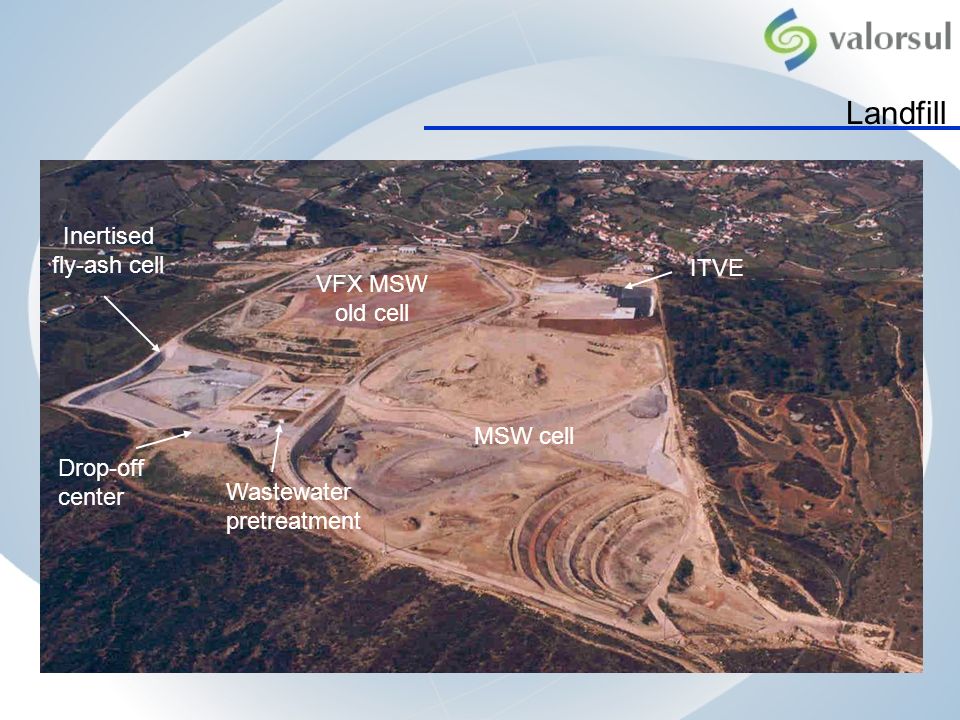 valorsul

Landfill

Inertised fly-ash cell

VFX MSW old cell

ITVE

MSW cell

Drop-off center

Wastewater pretreatment